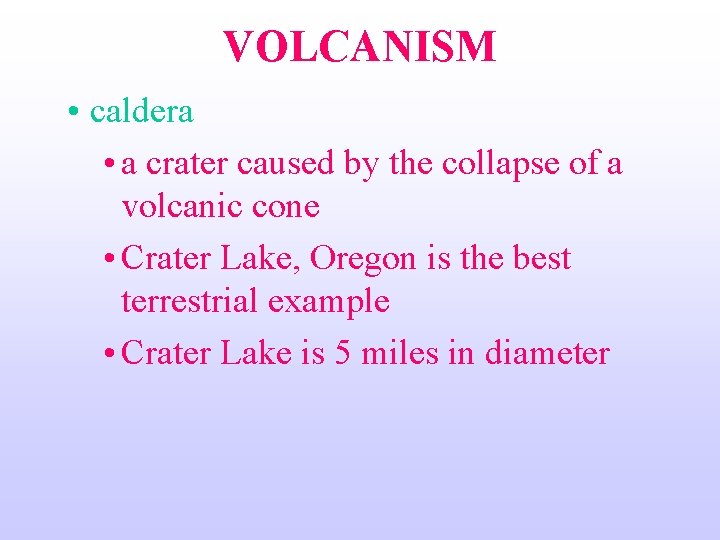 VOLCANISM

• caldera

• a crater caused by the collapse of a volcanic cone

• Crater Lake, Oregon is the best terrestrial example

• Crater Lake is 5 miles in diameter